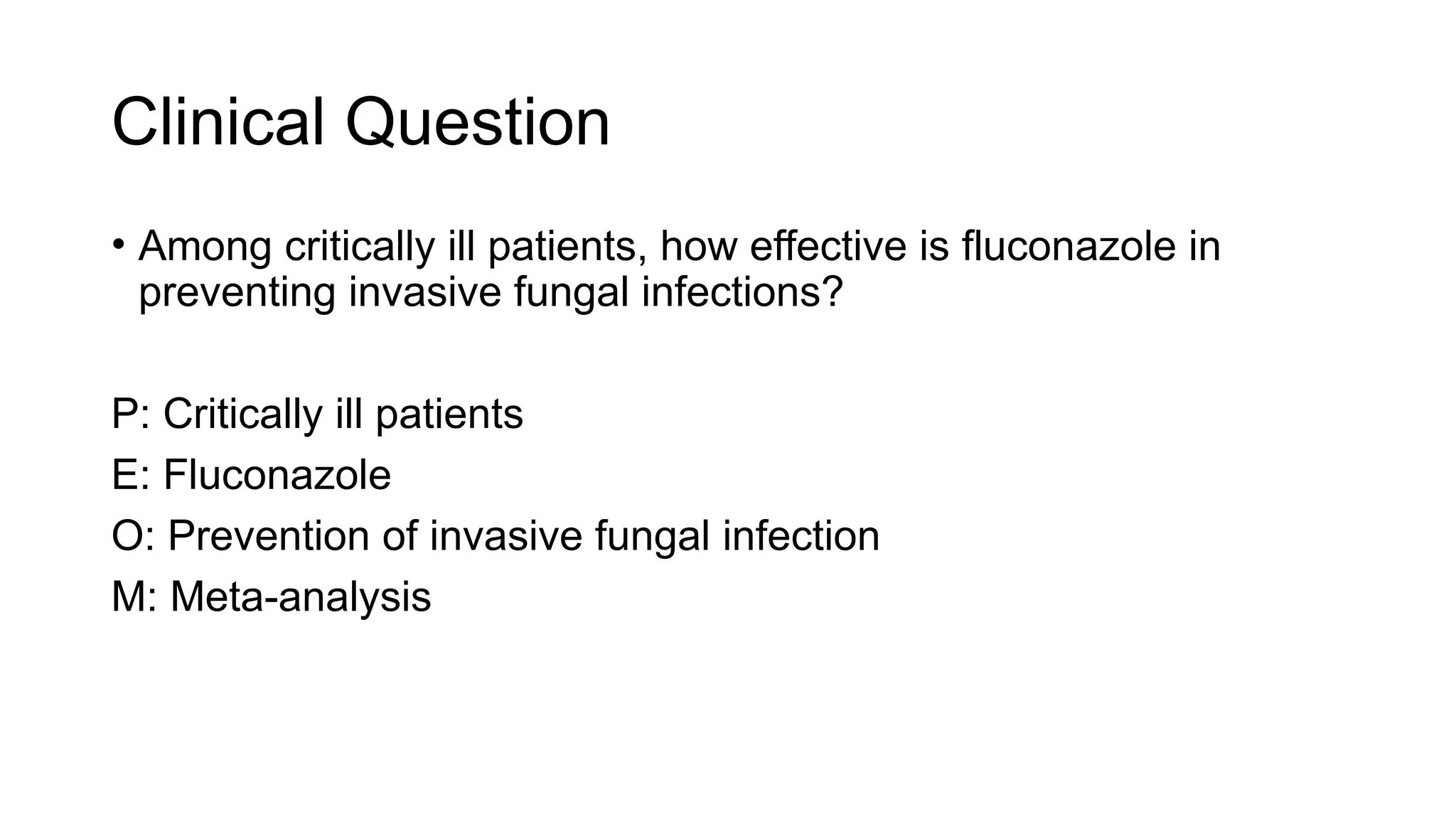 Clinical Question

• Among critically ill patients, how effective is fluconazole in preventing invasive fungal infections?

P: Critically ill patients

E: Fluconazole

O: Prevention of invasive fungal infection

M: Meta-analysis